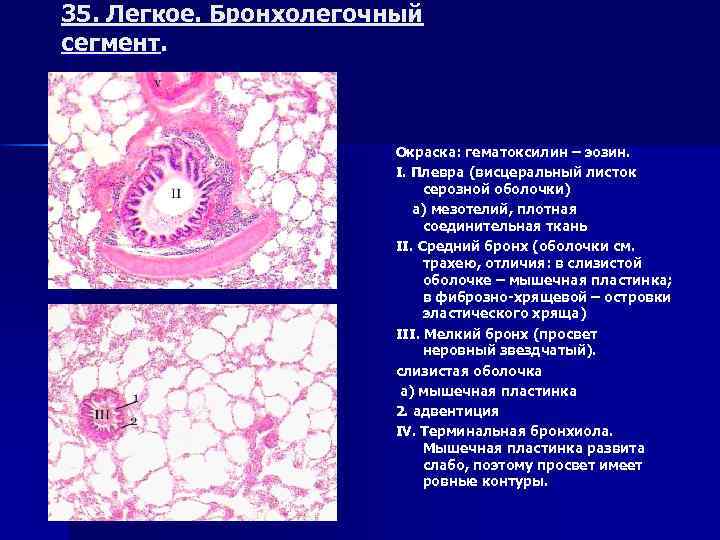 35. Легкое. Бронхолегочный сегмент.

V

II

III

1

2

Окраска: гематоксилин – эозин.

I. Плевра (висцеральный листок серозной оболочки)

а) мезотелий, плотная соединительная ткань

II. Средний бронх (оболочки см. трахею, отличия: в слизистой оболочке – мышечная пластинка; в фиброзно-хрящевой – островки эластического хряща)

III. Мелкий бронх (просвет неровный звездчатый).

слизистая оболочка

а) мышечная пластинка

2. адвентиция

IV. Терминальная бронхиола. Мышечная пластинка развита слабо, поэтому просвет имеет ровные контуры.